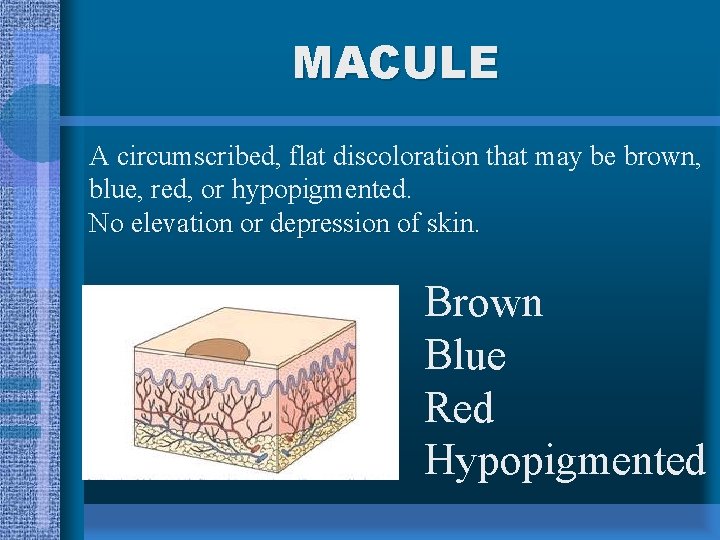 MACULE

A circumscribed, flat discoloration that may be brown, blue, red, or hypopigmented.
No elevation or depression of skin.

Brown
Blue
Red
Hypopigmented